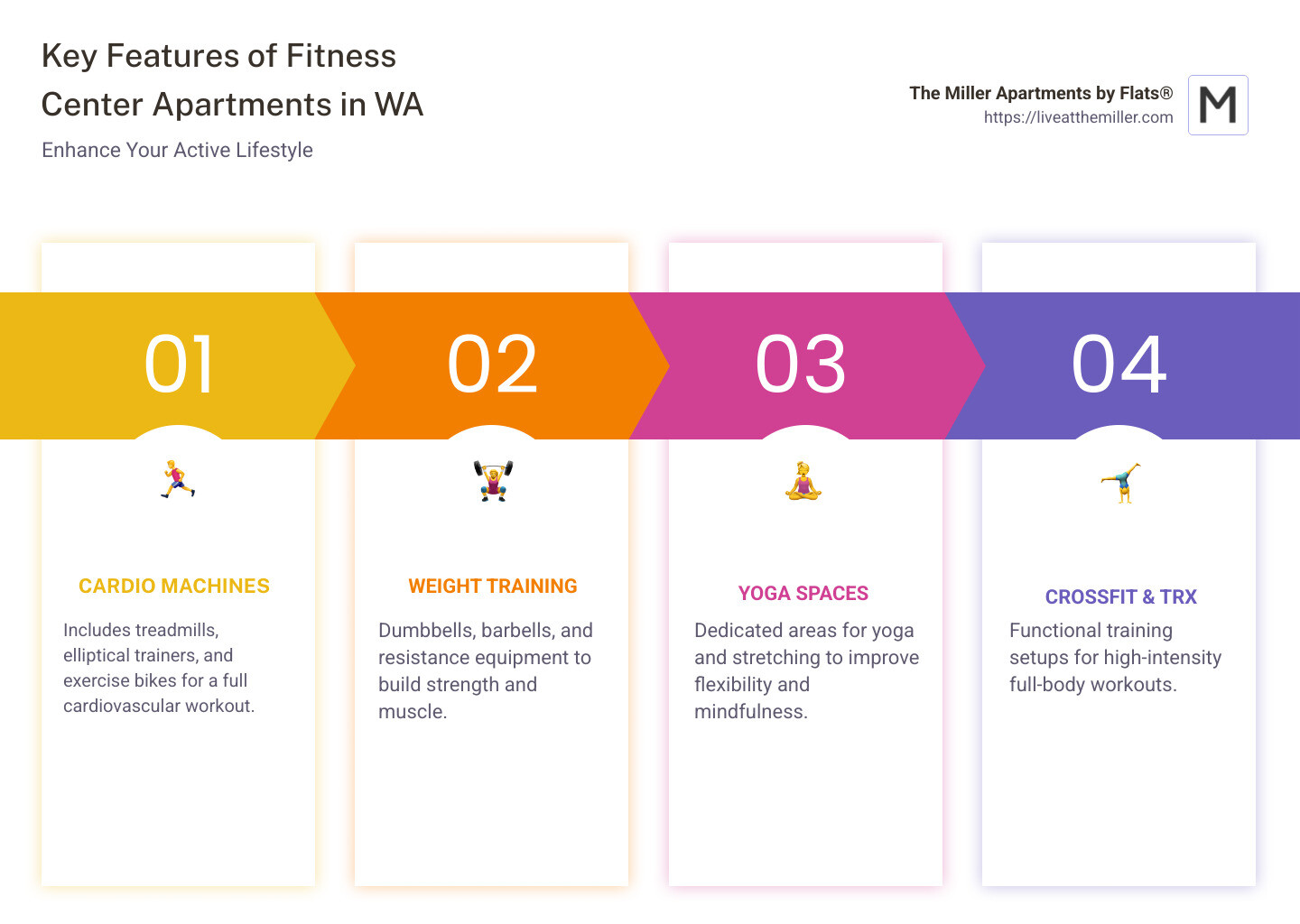 Key Features of Fitness Center Apartments in WA

Enhance Your Active Lifestyle

The Miller Apartments by Flats®
https://liveatthemiller.com

M

01

CARDIO MACHINES

Includes treadmills, elliptical trainers, and exercise bikes for a full cardiovascular workout.

02

WEIGHT TRAINING

Dumbbells, barbells, and resistance equipment to build strength and muscle.

03

YOGA SPACES

Dedicated areas for yoga and stretching to improve flexibility and mindfulness.

04

CROSSFIT & TRX

Functional training setups for high-intensity full-body workouts.